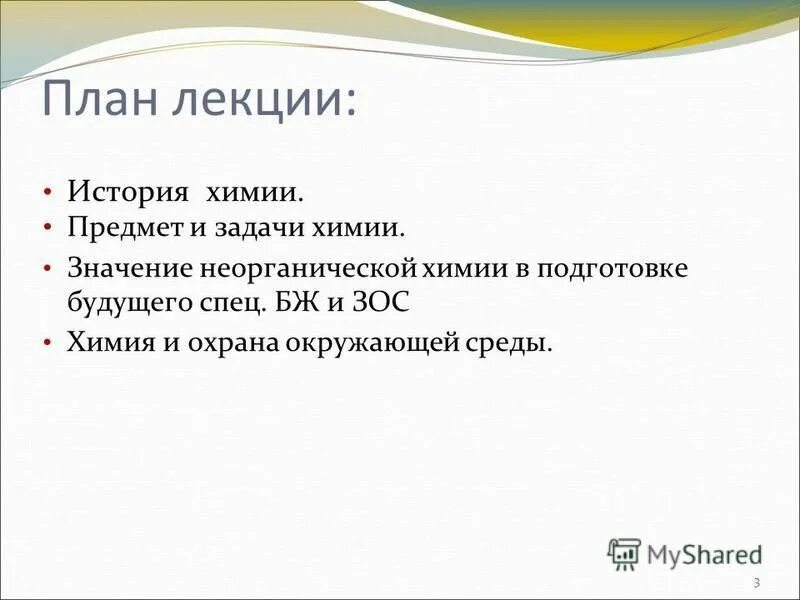 План лекции:

• История химии.
• Предмет и задачи химии.
• Значение неорганической химии в подготовке будущего спец. БЖ и ЗОС
• Химия и охрана окружающей среды.

MyShared

3